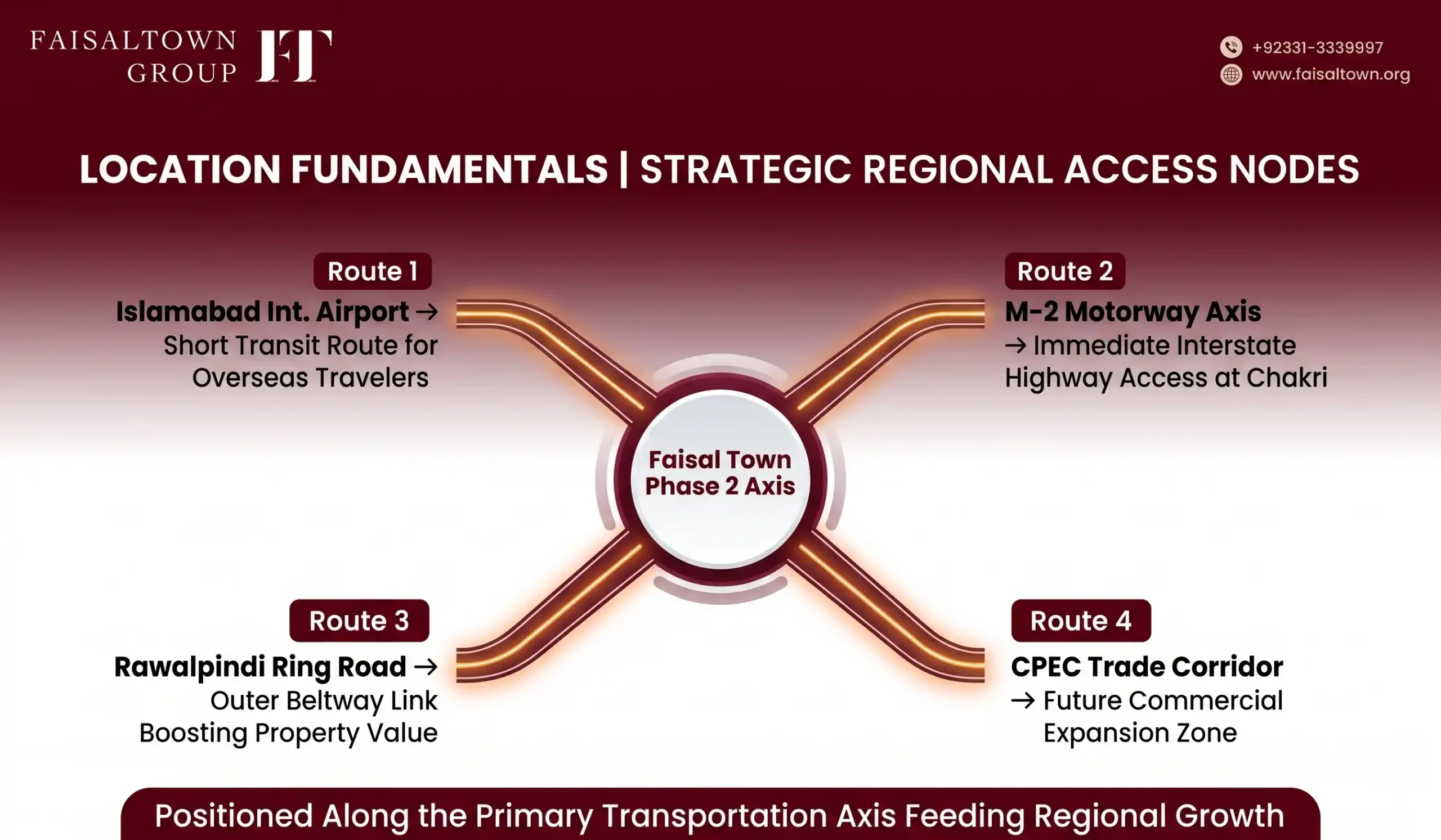 FAISALTOWN GROUP FT

+92331-3339997
www.faisaltown.org

LOCATION FUNDAMENTALS | STRATEGIC REGIONAL ACCESS NODES

Route 1
Islamabad Int. Airport → Short Transit Route for Overseas Travelers

Route 2
M-2 Motorway Axis → Immediate Interstate Highway Access at Chakri

Faisal Town Phase 2 Axis

Route 3
Rawalpindi Ring Road → Outer Beltway Link Boosting Property Value

Route 4
CPEC Trade Corridor → Future Commercial Expansion Zone

Positioned Along the Primary Transportation Axis Feeding Regional Growth